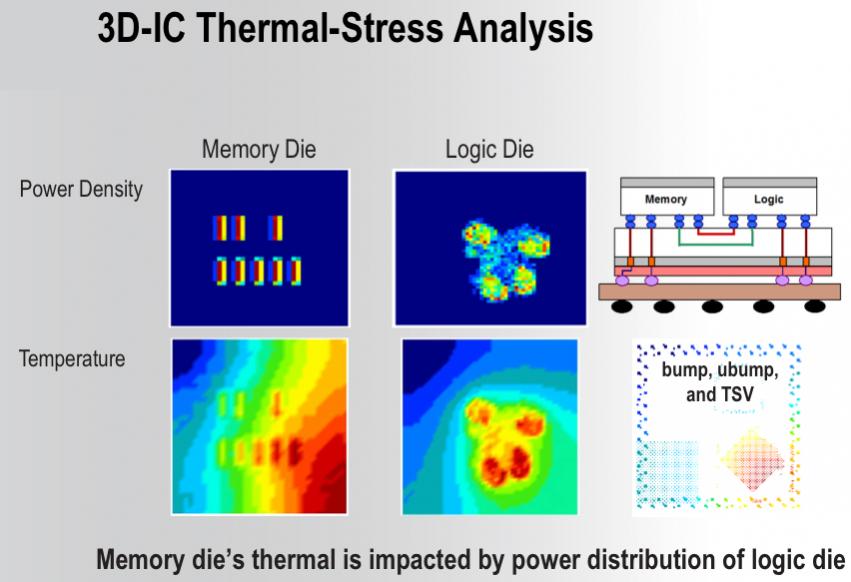 3D-IC Thermal-Stress Analysis

Memory Die

Logic Die

Power Density

Memory

Logic

Temperature

bump, ubump, and TSV

Memory die's thermal is impacted by power distribution of logic die